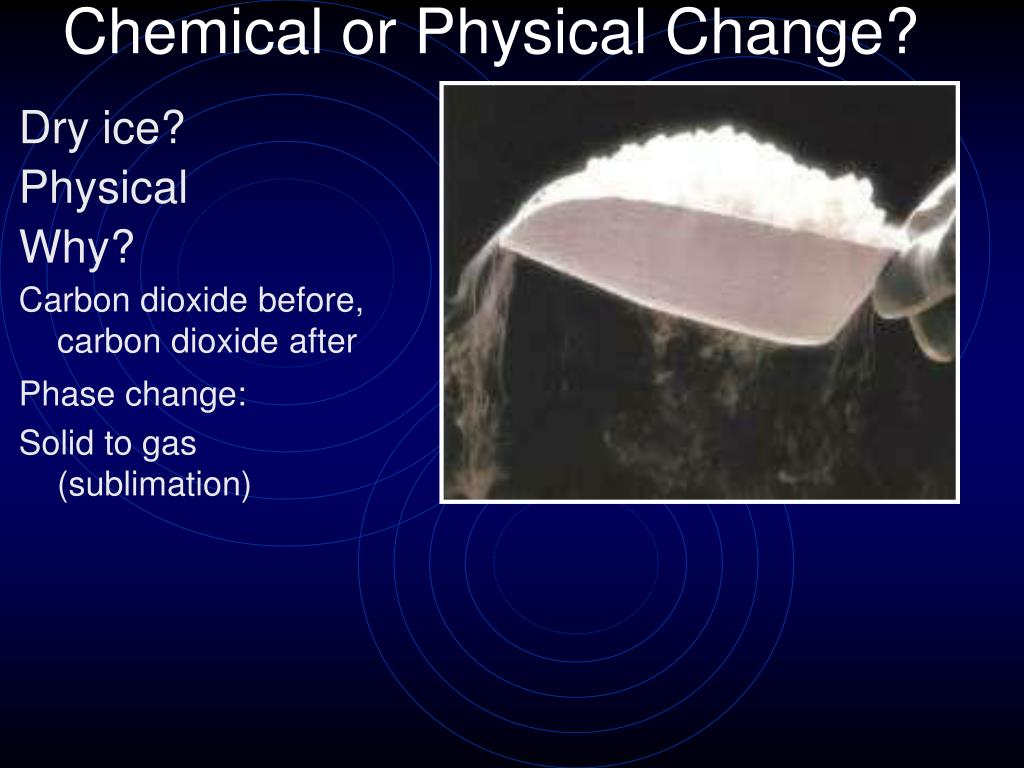 Chemical or Physical Change?

Dry ice?

Physical

Why?

Carbon dioxide before, carbon dioxide after

Phase change:

Solid to gas (sublimation)